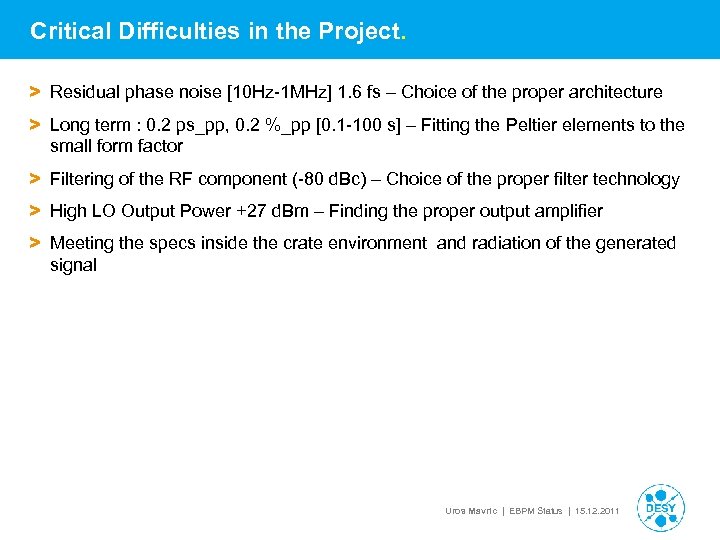 Critical Difficulties in the Project.

> Residual phase noise [10Hz-1MHz] 1.6 fs – Choice of the proper architecture

> Long term : 0.2 ps_pp, 0.2 %_pp [0.1-100 s] – Fitting the Peltier elements to the small form factor

> Filtering of the RF component (-80 dBc) – Choice of the proper filter technology

> High LO Output Power +27 dBm – Finding the proper output amplifier

> Meeting the specs inside the crate environment and radiation of the generated signal

Uros Mavric | EBPM Status | 15.12.2011

DESY